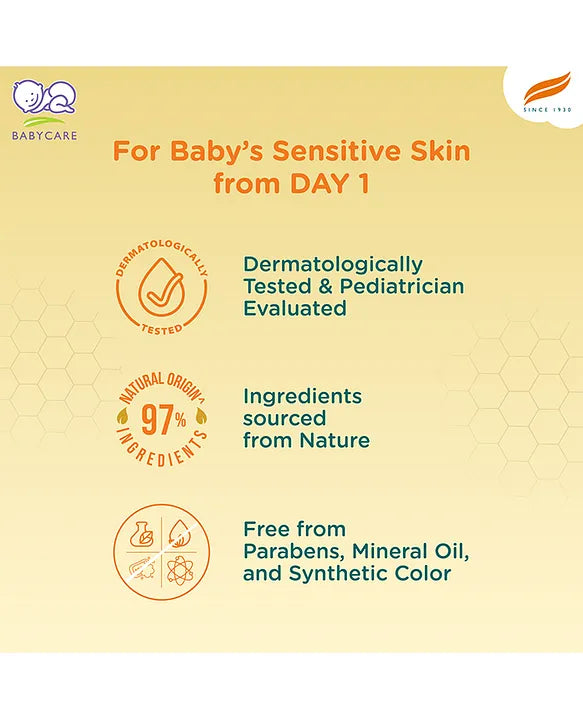 BABYCARE

SINCE 1930

For Baby's Sensitive Skin from DAY 1

DERMATOLOGICALLY TESTED

Dermatologically Tested & Pediatrician Evaluated

NATURAL ORIGIN^ 97% INGREDIENTS

Ingredients sourced from Nature

Free from Parabens, Mineral Oil, and Synthetic Color